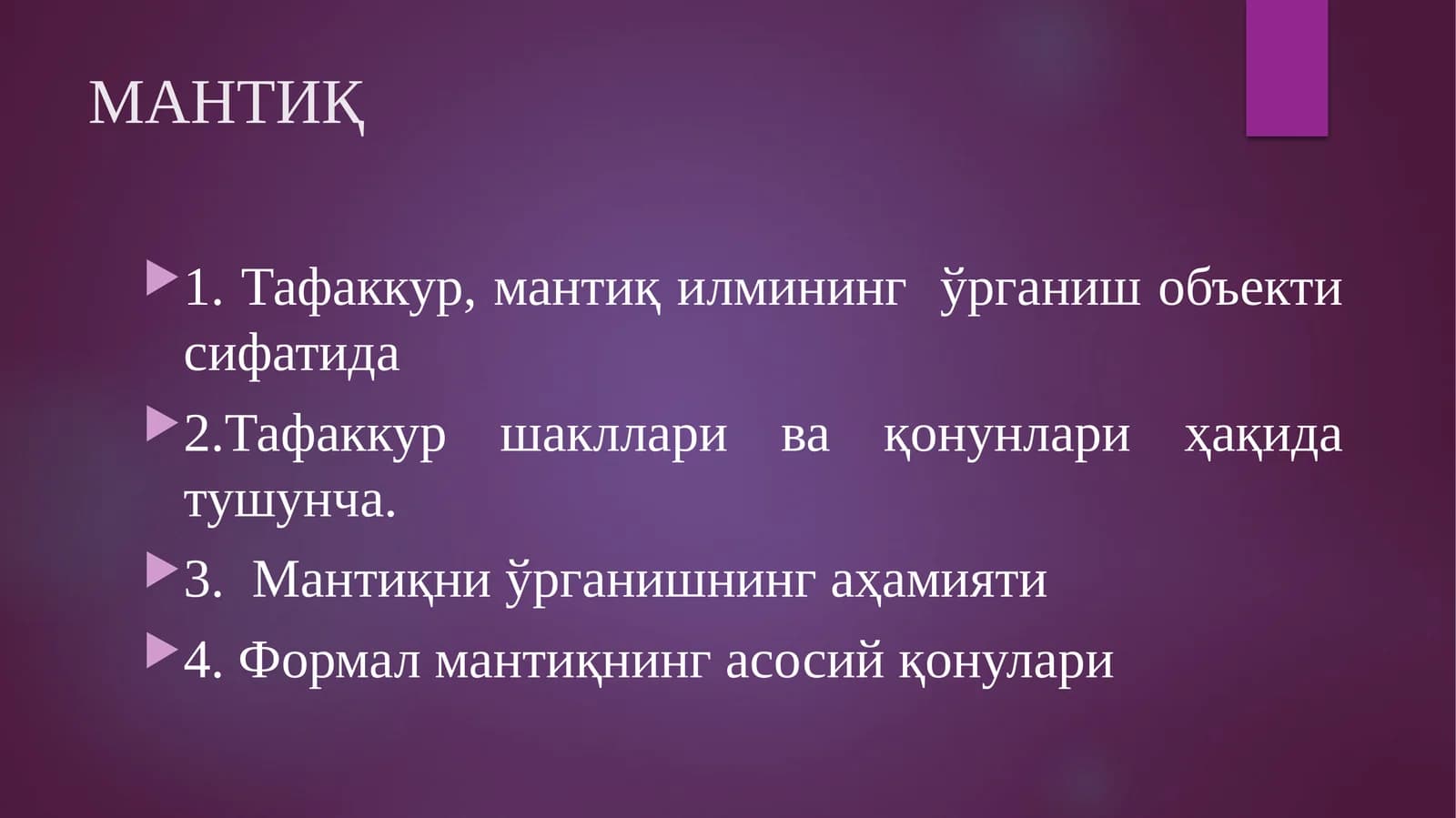 МАНТИҚ

1. Тафаккур, мантиқ илмининг ўрганиш объекти сифатида

2.Тафаккур шакллари ва қонунлари ҳақида тушунча.

3. Мантиқни ўрганишнинг аҳамияти

4. Формал мантиқнинг асосий қонулари